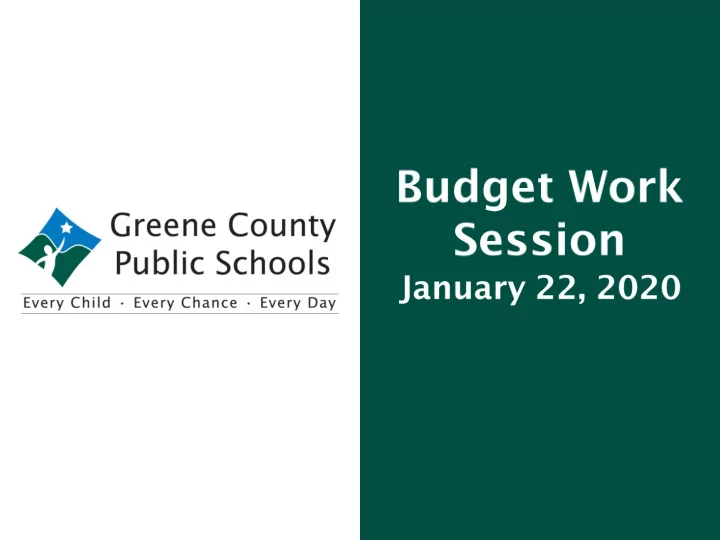 Greene County Public Schools

Every Child · Every Chance · Every Day

Budget Work Session
January 22, 2020